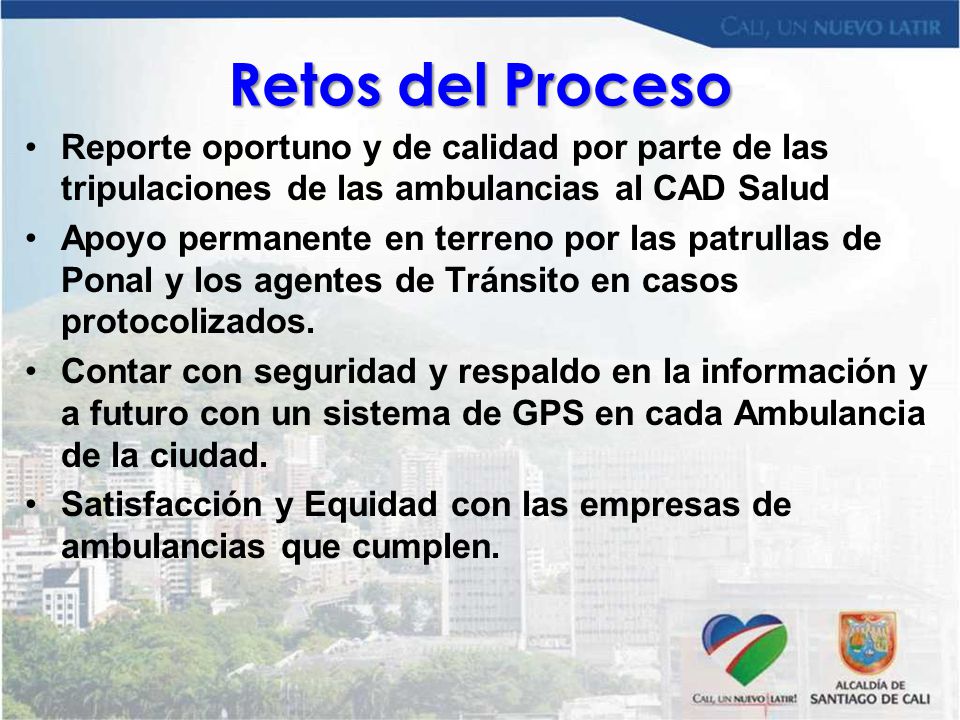 CALI, UN NUEVO LATIR

Retos del Proceso

• Reporte oportuno y de calidad por parte de las tripulaciones de las ambulancias al CAD Salud
• Apoyo permanente en terreno por las patrullas de Ponal y los agentes de Tránsito en casos protocolizados.
• Contar con seguridad y respaldo en la información y a futuro con un sistema de GPS en cada Ambulancia de la ciudad.
• Satisfacción y Equidad con las empresas de ambulancias que cumplen.

CALI, UN NUEVO LATIR!

ALCALDÍA DE SANTIAGO DE CALI